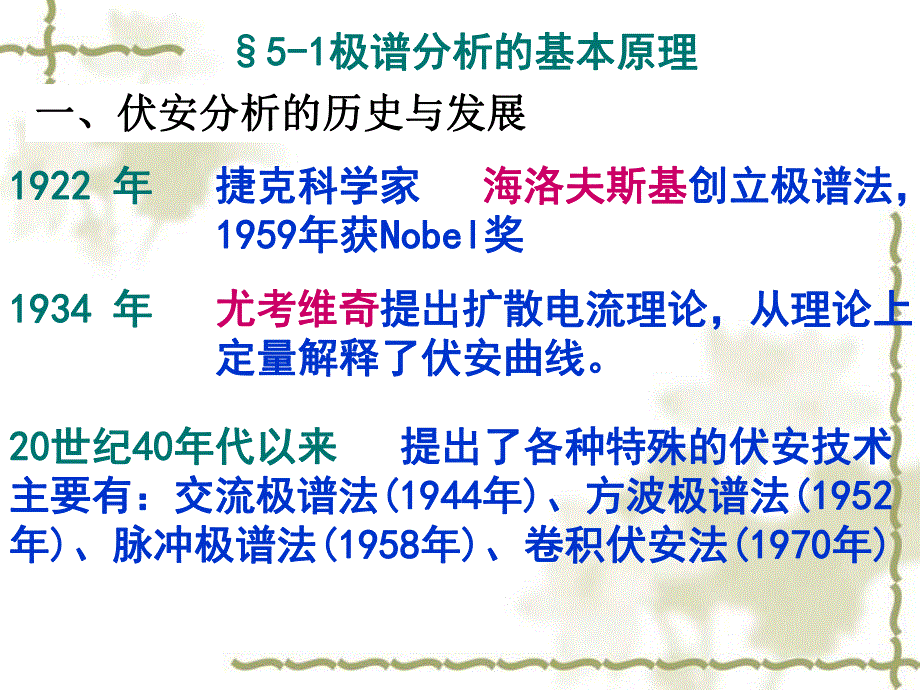 §5-1极谱分析的基本原理

一、伏安分析的历史与发展

1922 年　捷克科学家　海洛夫斯基创立极谱法，1959年获Nobel奖

1934 年　尤考维奇提出扩散电流理论，从理论上定量解释了伏安曲线。

20世纪40年代以来　提出了各种特殊的伏安技术主要有：交流极谱法(1944年)、方波极谱法(1952年)、脉冲极谱法(1958年)、卷积伏安法(1970年)